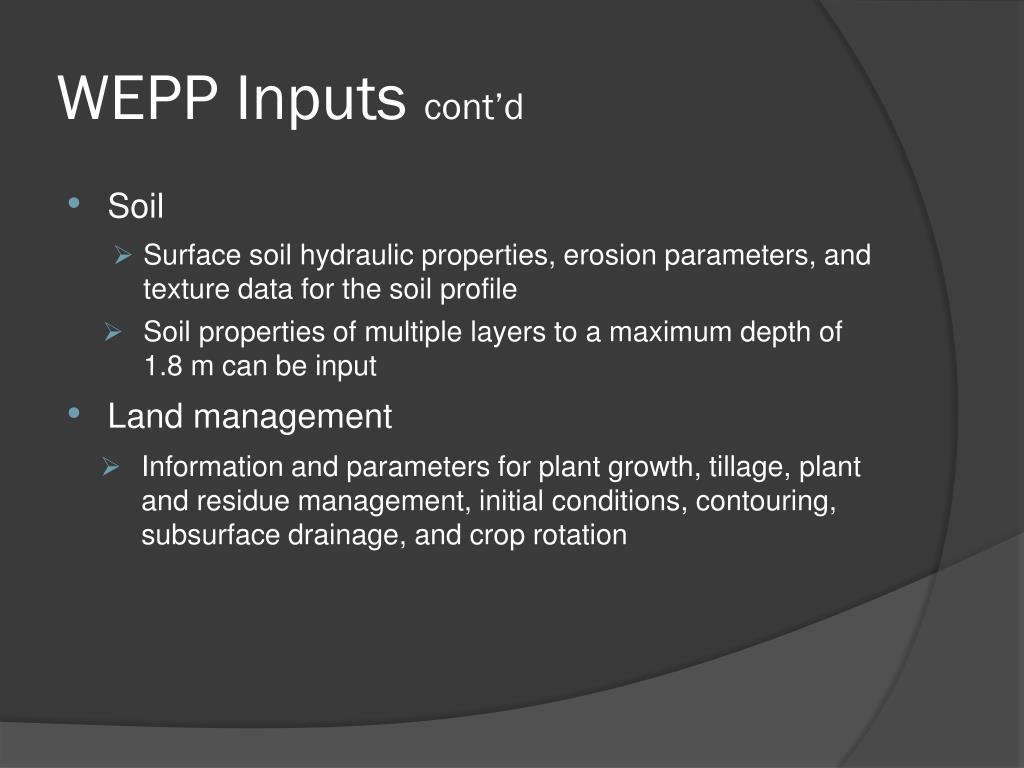 WEPP Inputs cont’d

• Soil
➢ Surface soil hydraulic properties, erosion parameters, and texture data for the soil profile
➢ Soil properties of multiple layers to a maximum depth of 1.8 m can be input

• Land management
➢ Information and parameters for plant growth, tillage, plant and residue management, initial conditions, contouring, subsurface drainage, and crop rotation